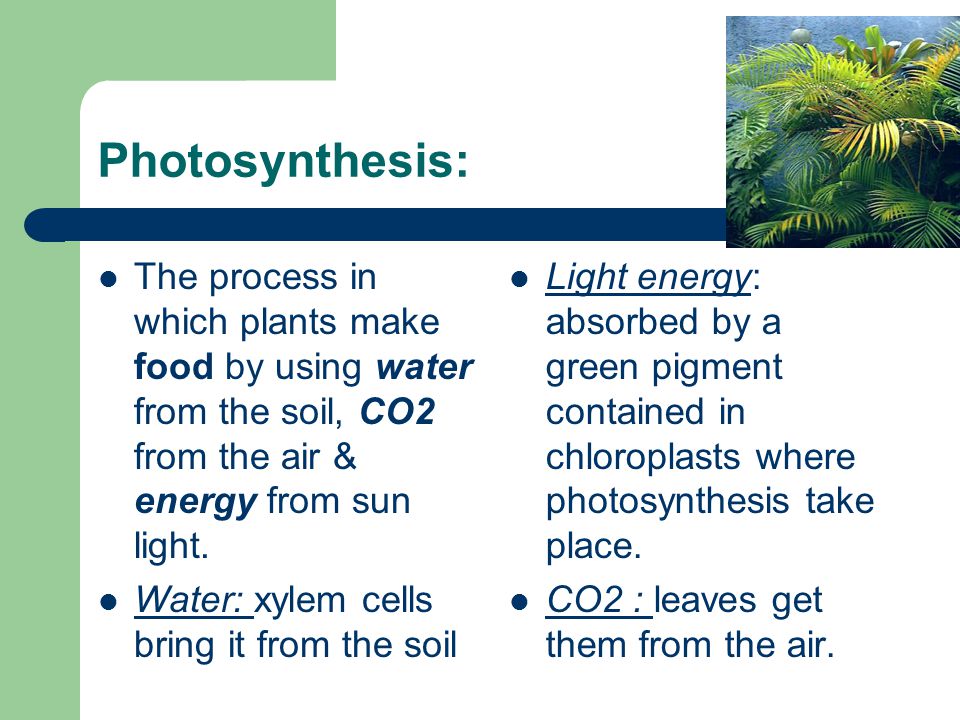 Photosynthesis:

- The process in which plants make food by using water from the soil, CO2 from the air & energy from sun light.
- Water: xylem cells bring it from the soil

- Light energy: absorbed by a green pigment contained in chloroplasts where photosynthesis take place.
- CO2 : leaves get them from the air.